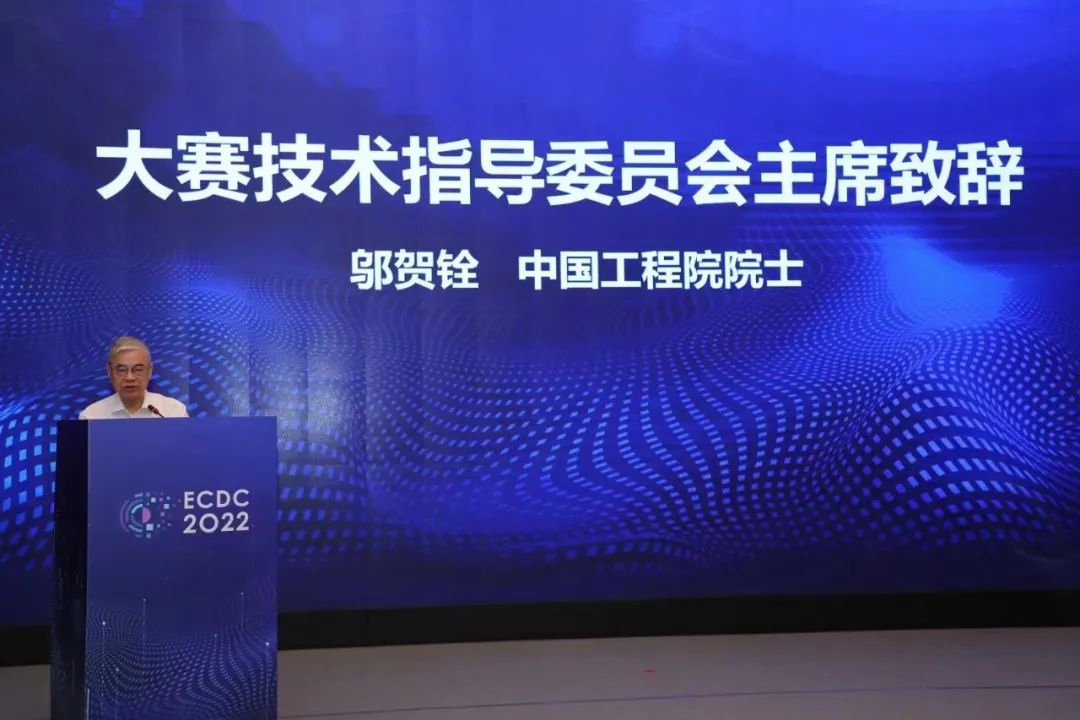 大赛技术指导委员会主席致辞

邬贺铨　中国工程院院士

ECDC
2022